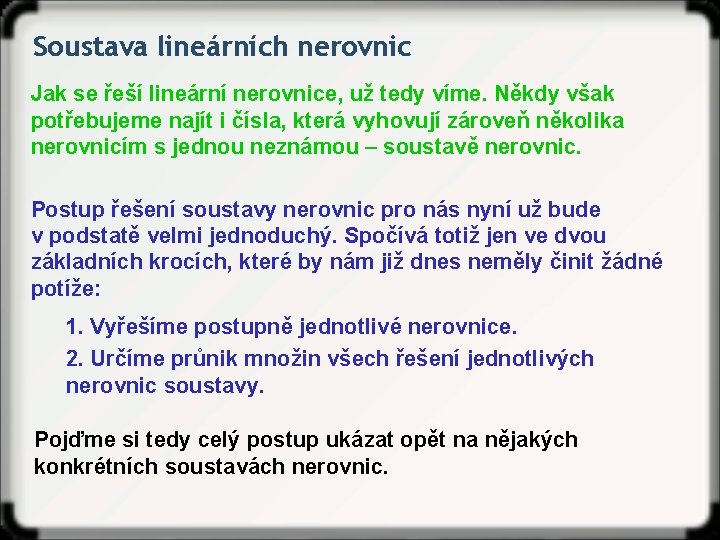 Soustava lineárních nerovnic

Jak se řeší lineární nerovnice, už tedy víme. Někdy však potřebujeme najít i čísla, která vyhovují zároveň několika nerovnicím s jednou neznámou – soustavě nerovnic.

Postup řešení soustavy nerovnic pro nás nyní už bude v podstatě velmi jednoduchý. Spočívá totiž jen ve dvou základních krocích, které by nám již dnes neměly činit žádné potíže:

1. Vyřešíme postupně jednotlivé nerovnice.
2. Určíme průnik množin všech řešení jednotlivých nerovnic soustavy.

Pojďme si tedy celý postup ukázat opět na nějakých konkrétních soustavách nerovnic.